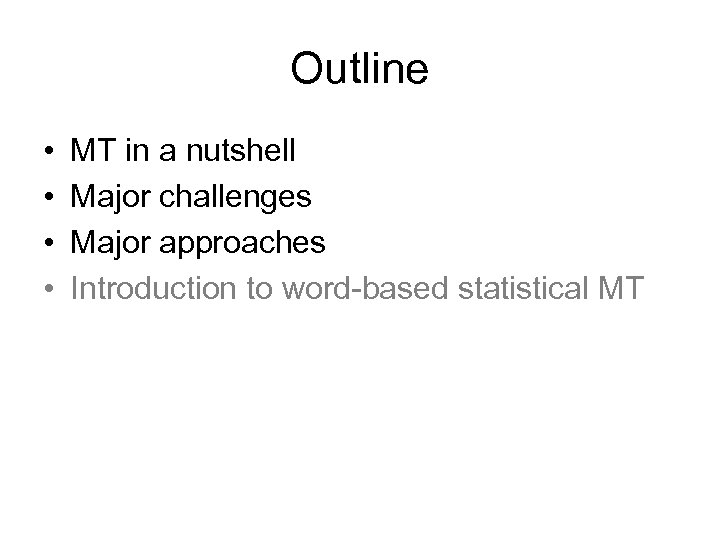 Outline

• MT in a nutshell
• Major challenges
• Major approaches
• Introduction to word-based statistical MT